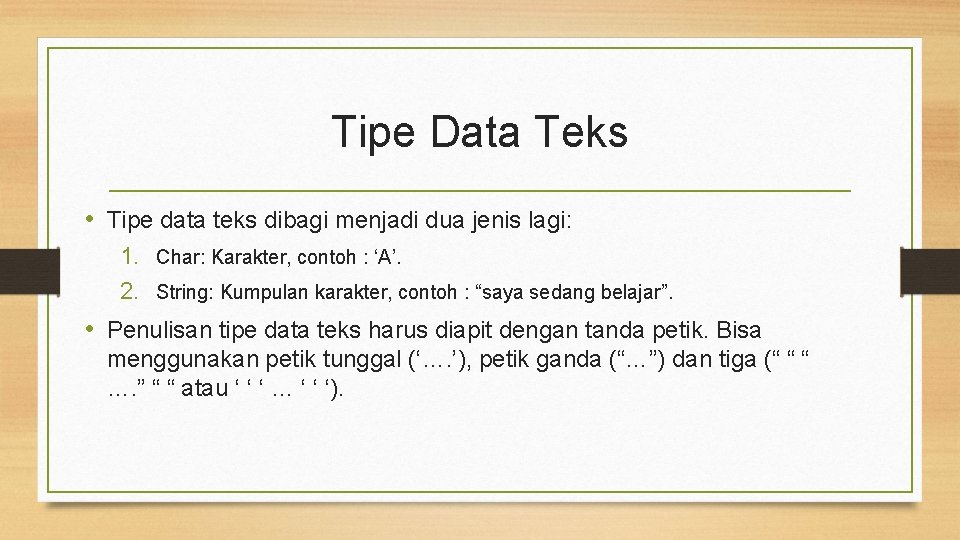 Tipe Data Teks

• Tipe data teks dibagi menjadi dua jenis lagi:
1. Char: Karakter, contoh : ‘A’.
2. String: Kumpulan karakter, contoh : “saya sedang belajar”.

• Penulisan tipe data teks harus diapit dengan tanda petik. Bisa menggunakan petik tunggal (‘….’), petik ganda (“…”) dan tiga (“ “ “ ….” “ “ atau ‘ ‘ ‘ … ‘ ‘ ‘).